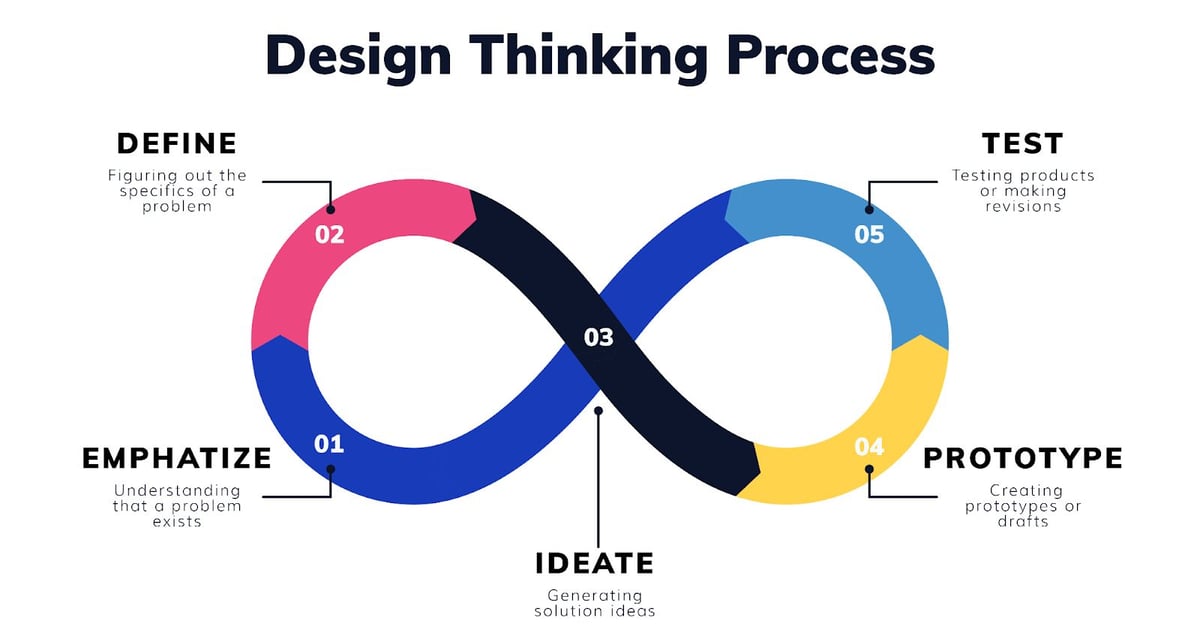 Design Thinking Process

DEFINE
Figuring out the specifics of a problem

02

TEST
Testing products or making revisions

05

03

EMPHATIZE
Understanding that a problem exists

01

04

PROTOTYPE
Creating prototypes or drafts

IDEATE
Generating solution ideas